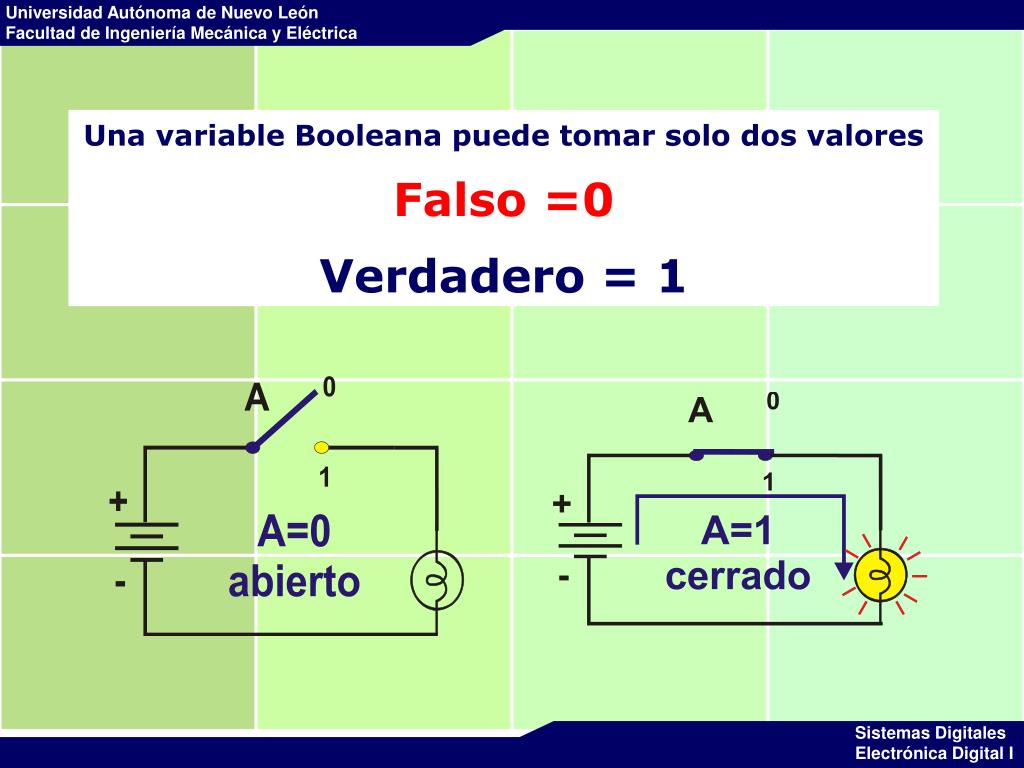 Universidad Autónoma de Nuevo León
Facultad de Ingeniería Mecánica y Eléctrica

Una variable Booleana puede tomar solo dos valores

Falso =0

Verdadero = 1

A
0
1
+
-
A=0
abierto

A
0
1
+
-
A=1
cerrado

Sistemas Digitales
Electrónica Digital I